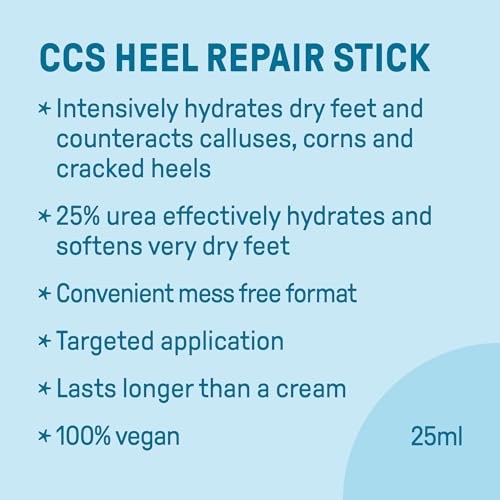 CCS HEEL REPAIR STICK

* Intensively hydrates dry feet and counteracts calluses, corns and cracked heels

* 25% urea effectively hydrates and softens very dry feet

* Convenient mess free format

* Targeted application

* Lasts longer than a cream

* 100% vegan

25ml